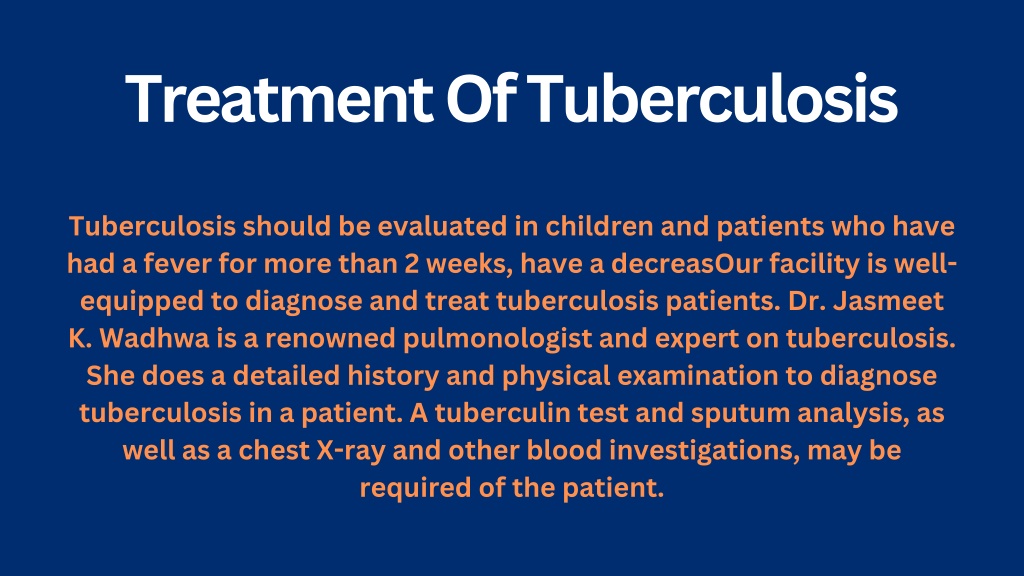 Treatment Of Tuberculosis

Tuberculosis should be evaluated in children and patients who have had a fever for more than 2 weeks, have a decreasOur facility is well-equipped to diagnose and treat tuberculosis patients. Dr. Jasmeet K. Wadhwa is a renowned pulmonologist and expert on tuberculosis. She does a detailed history and physical examination to diagnose tuberculosis in a patient. A tuberculin test and sputum analysis, as well as a chest X-ray and other blood investigations, may be required of the patient.